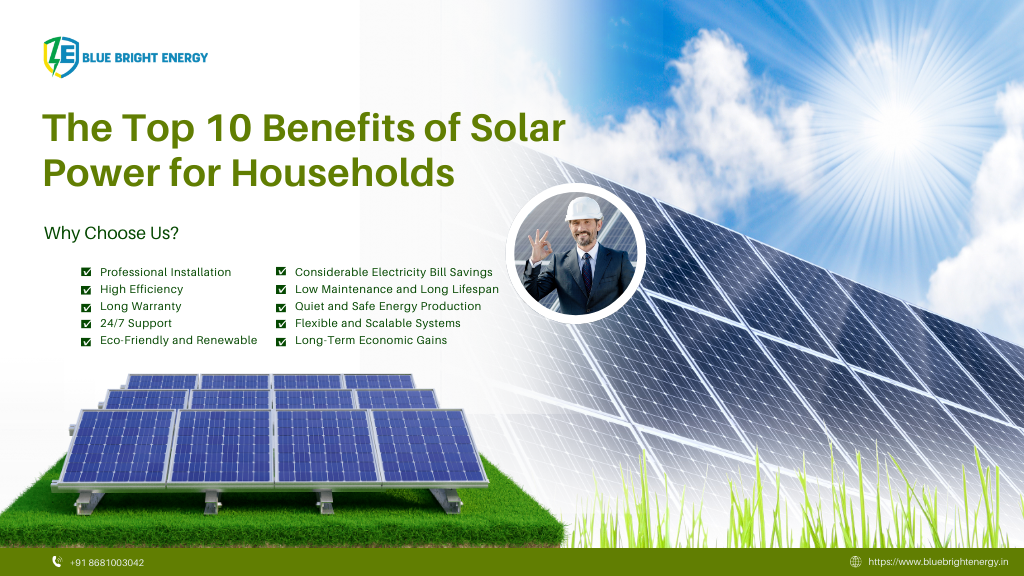 BLUE BRIGHT ENERGY

The Top 10 Benefits of Solar Power for Households

Why Choose Us?

Professional Installation
High Efficiency
Long Warranty
24/7 Support
Eco-Friendly and Renewable

Considerable Electricity Bill Savings
Low Maintenance and Long Lifespan
Quiet and Safe Energy Production
Flexible and Scalable Systems
Long-Term Economic Gains

+91 8681003042

https://www.bluebrightenergy.in